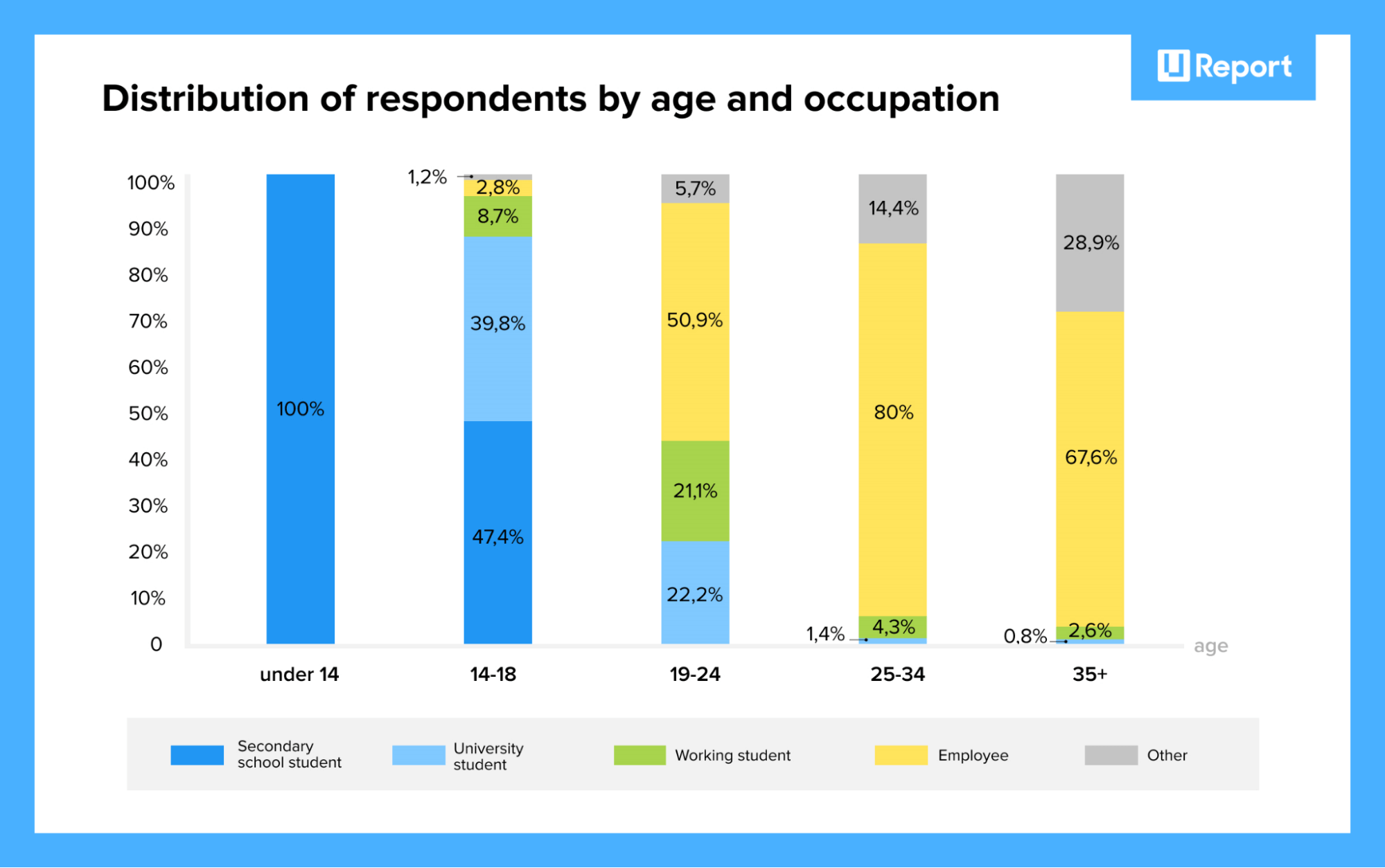 U Report

Distribution of respondents by age and occupation

100%
90%
80%
70%
60%
50%
40%
30%
20%
10%
0

100%

1,2%
2,8%
8,7%
39,8%
47,4%

5,7%
50,9%
21,1%
22,2%

14,4%
80%
4,3%
1,4%

28,9%
67,6%
2,6%
0,8%

age

under 14
14-18
19-24
25-34
35+

Secondary school student
University student
Working student
Employee
Other